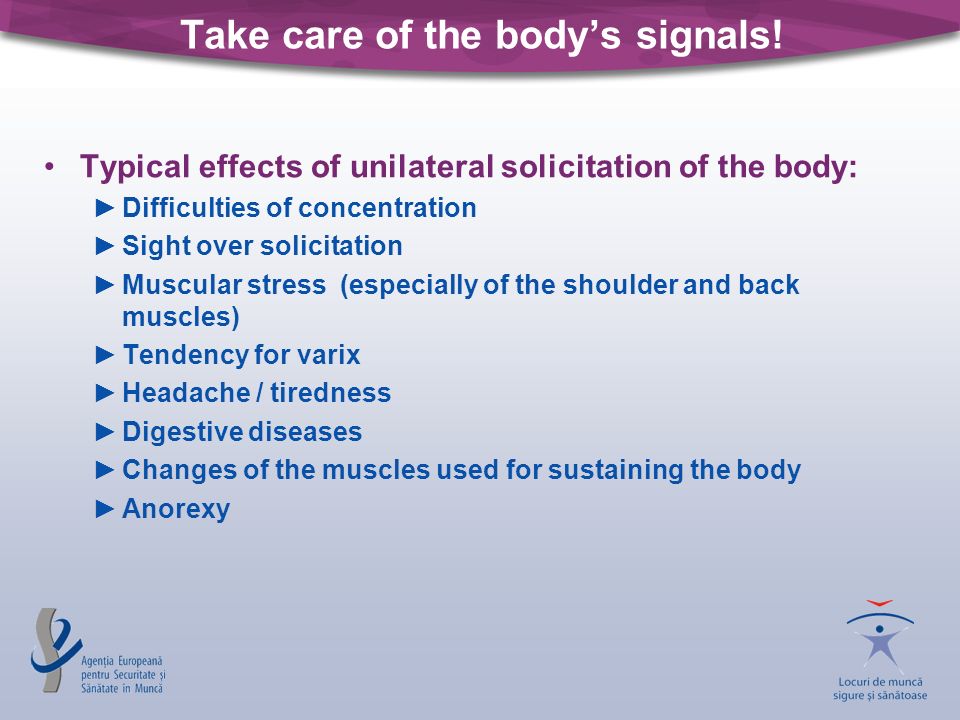 Take care of the body's signals!

• Typical effects of unilateral solicitation of the body:
► Difficulties of concentration
► Sight over solicitation
► Muscular stress (especially of the shoulder and back muscles)
► Tendency for varix
► Headache / tiredness
► Digestive diseases
► Changes of the muscles used for sustaining the body
► Anorexy

Agenția Europeană pentru Securitate și Sănătate în Muncă

Locuri de muncă sigure și sănătoase